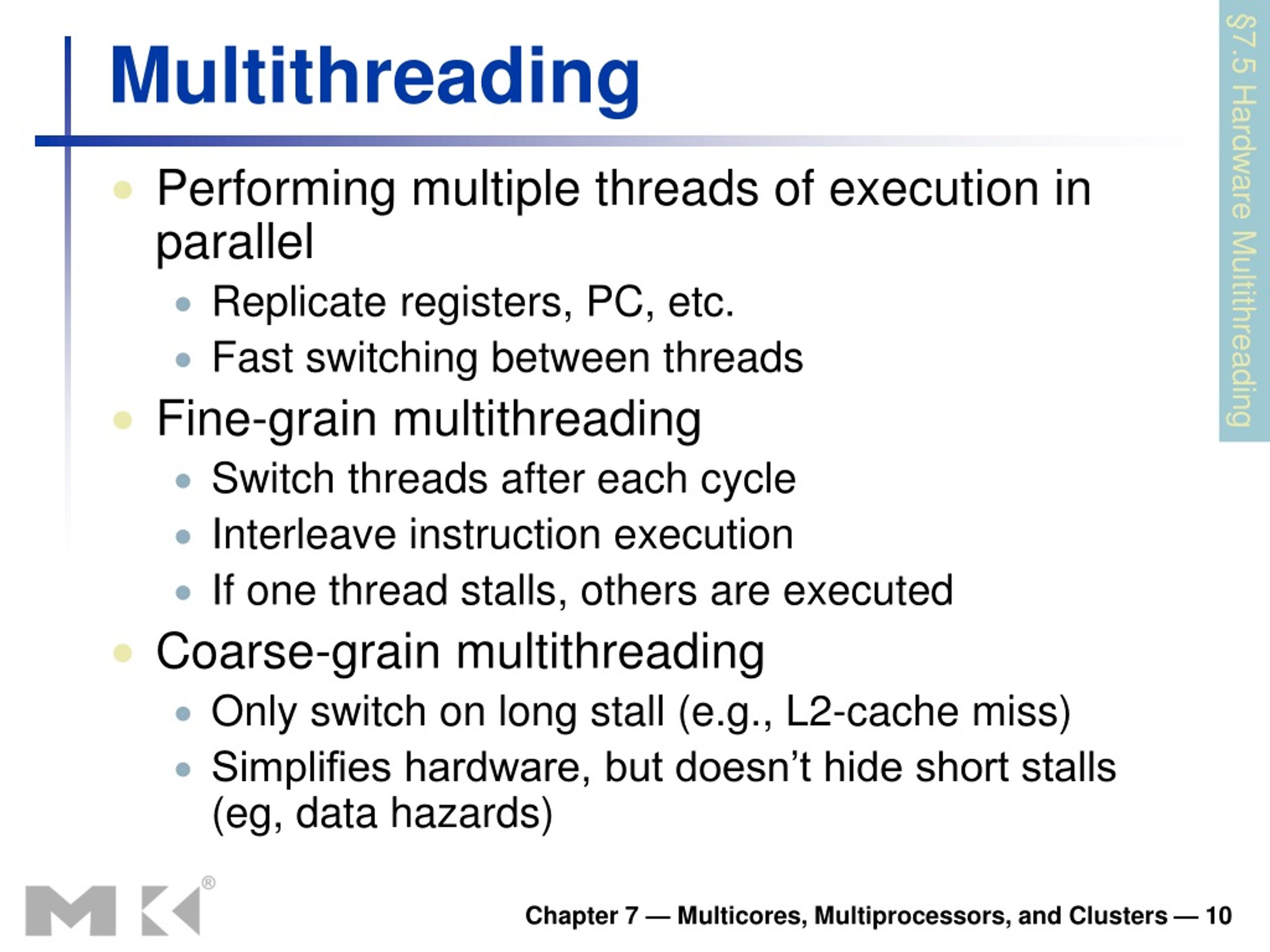 Multithreading

§7.5 Hardware Multithreading

- Performing multiple threads of execution in parallel
  - Replicate registers, PC, etc.
  - Fast switching between threads
- Fine-grain multithreading
  - Switch threads after each cycle
  - Interleave instruction execution
  - If one thread stalls, others are executed
- Coarse-grain multithreading
  - Only switch on long stall (e.g., L2-cache miss)
  - Simplifies hardware, but doesn't hide short stalls (eg, data hazards)

MK®

Chapter 7 — Multicores, Multiprocessors, and Clusters — 10